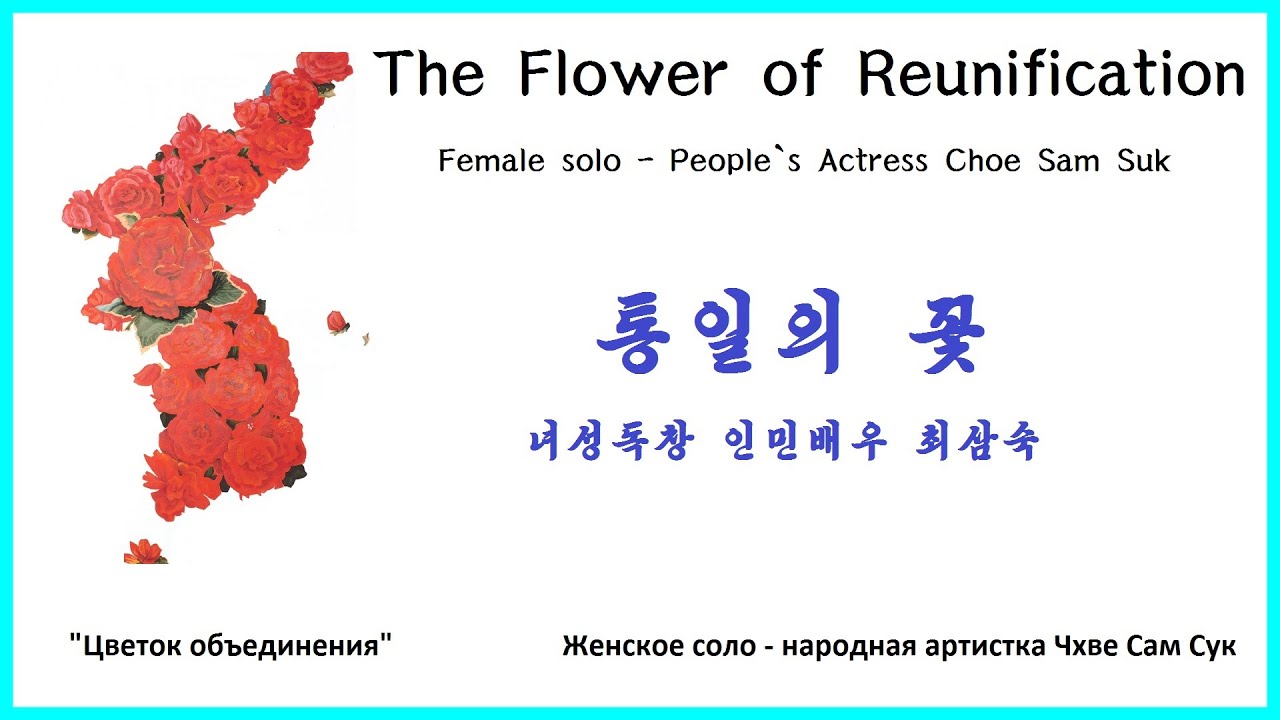 The Flower of Reunification

Female solo - People`s Actress Choe Sam Suk

통일의 꽃

녀성독창 인민배우 최삼숙

"Цветок объединения"

Женское соло - народная артистка Чхве Сам Сук